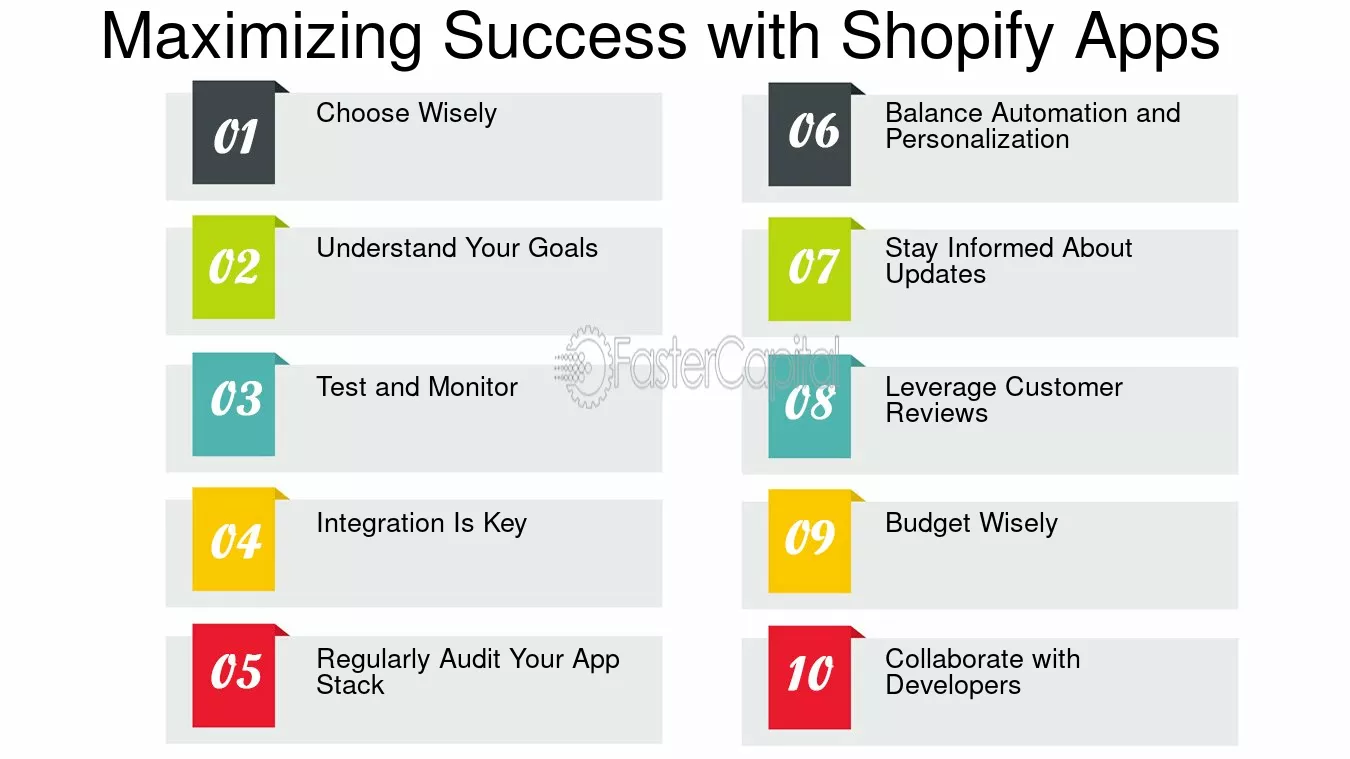 Maximizing Success with Shopify Apps

01 Choose Wisely

02 Understand Your Goals

03 Test and Monitor

04 Integration Is Key

05 Regularly Audit Your App Stack

06 Balance Automation and Personalization

07 Stay Informed About Updates

08 Leverage Customer Reviews

09 Budget Wisely

10 Collaborate with Developers

FasterCapital